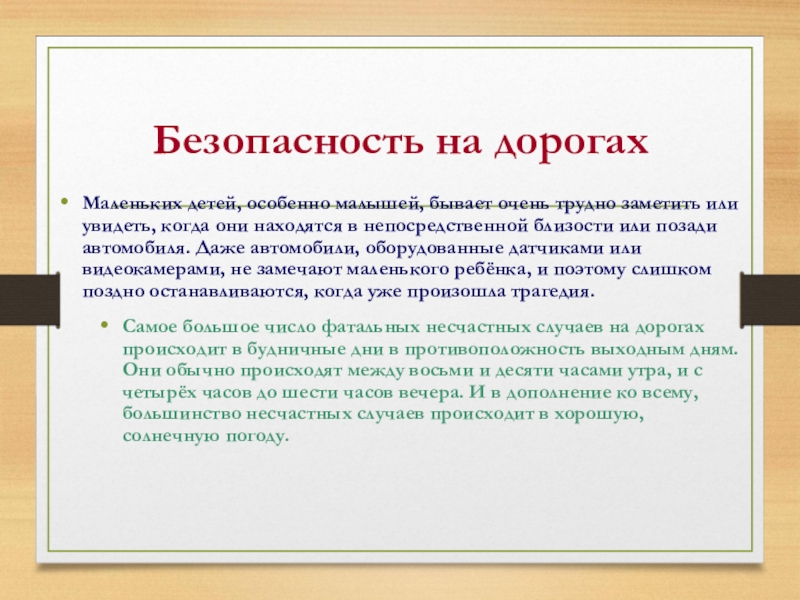 Безопасность на дорогах

• Маленьких детей, особенно малышей, бывает очень трудно заметить или увидеть, когда они находятся в непосредственной близости или позади автомобиля. Даже автомобили, оборудованные датчиками или видеокамерами, не замечают маленького ребёнка, и поэтому слишком поздно останавливаются, когда уже произошла трагедия.

• Самое большое число фатальных несчастных случаев на дорогах происходит в будничные дни в противоположность выходным дням. Они обычно происходят между восьми и десяти часами утра, и с четырёх часов до шести часов вечера. И в дополнение ко всему, большинство несчастных случаев происходит в хорошую, солнечную погоду.